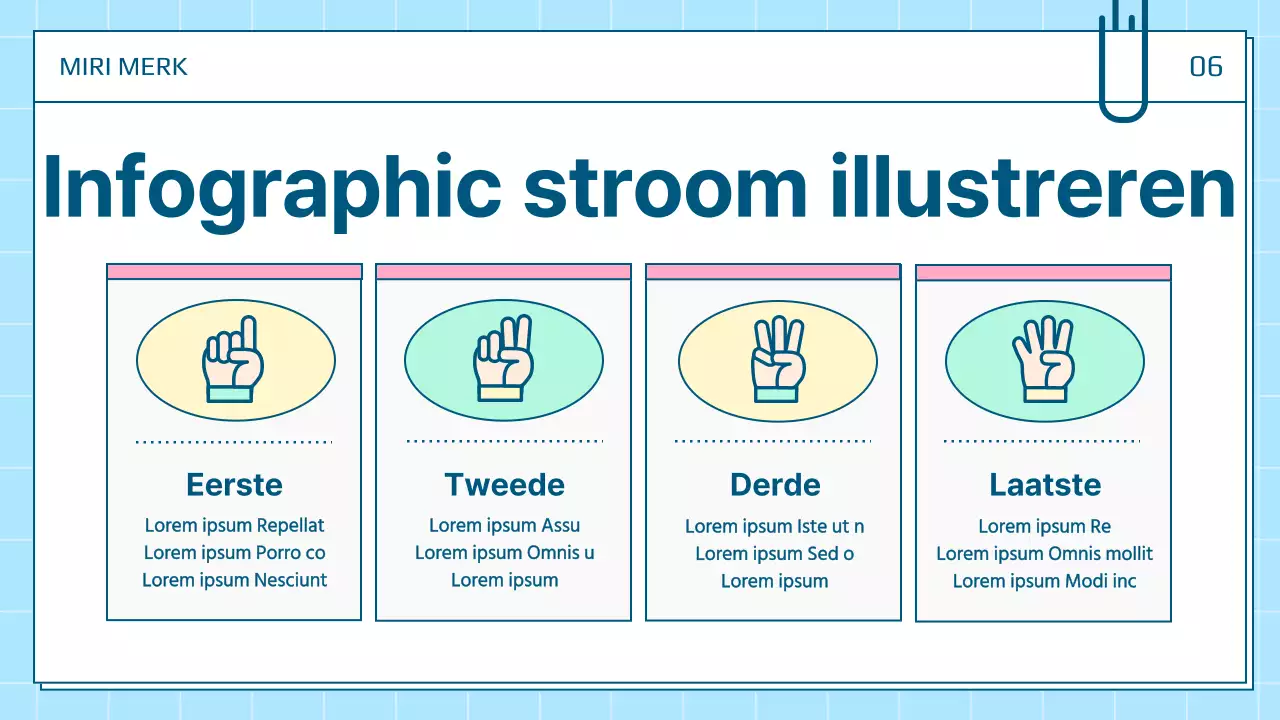 MIRI MERK

06

Infographic stroom illustreren

Eerste
Lorem ipsum Repellat
Lorem ipsum Porro co
Lorem ipsum Nesciunt

Tweede
Lorem ipsum Assu
Lorem ipsum Omnis u
Lorem ipsum

Derde
Lorem ipsum Iste ut n
Lorem ipsum Sed o
Lorem ipsum

Laatste
Lorem ipsum Re
Lorem ipsum Omnis mollit
Lorem ipsum Modi inc